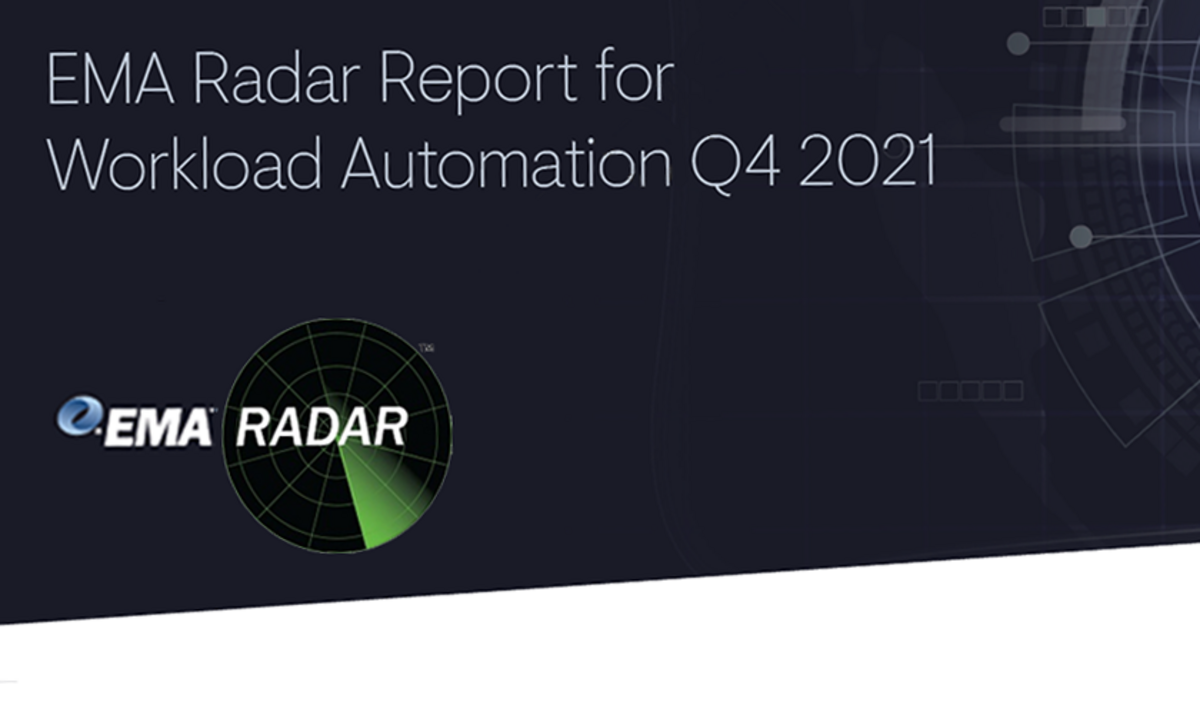 EMA Radar Report for Workload Automation Q4 2021

EMA RADAR